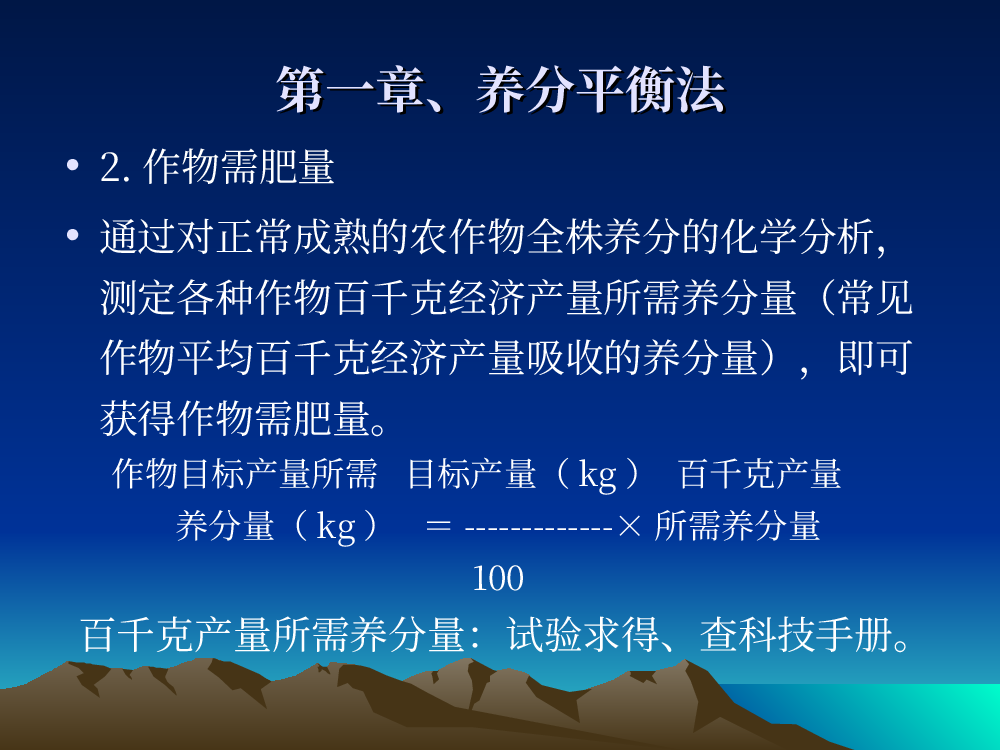 第一章、养分平衡法

• 2. 作物需肥量

• 通过对正常成熟的农作物全株养分的化学分析，测定各种作物百千克经济产量所需养分量（常见作物平均百千克经济产量吸收的养分量），即可获得作物需肥量。

作物目标产量所需 目标产量（kg） 百千克产量
养分量（kg） = -------------× 所需养分量
100

百千克产量所需养分量：试验求得、查科技手册。